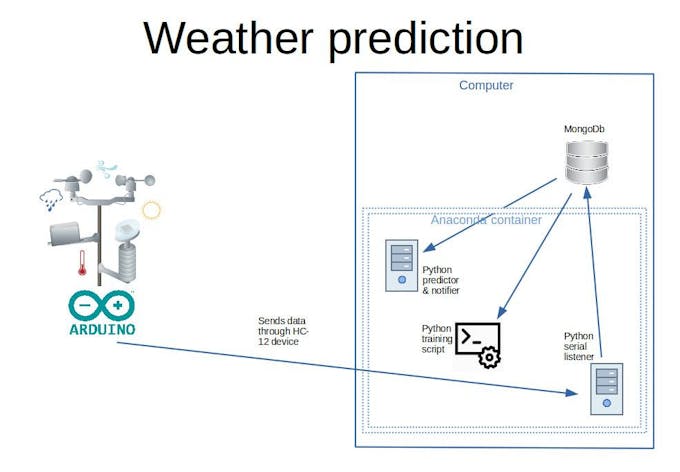 Weather prediction

Computer

MongoDb

Anaconda container

Python predictor & notifier

Python training script

Python serial listener

ARDUINO

Sends data through HC-12 device